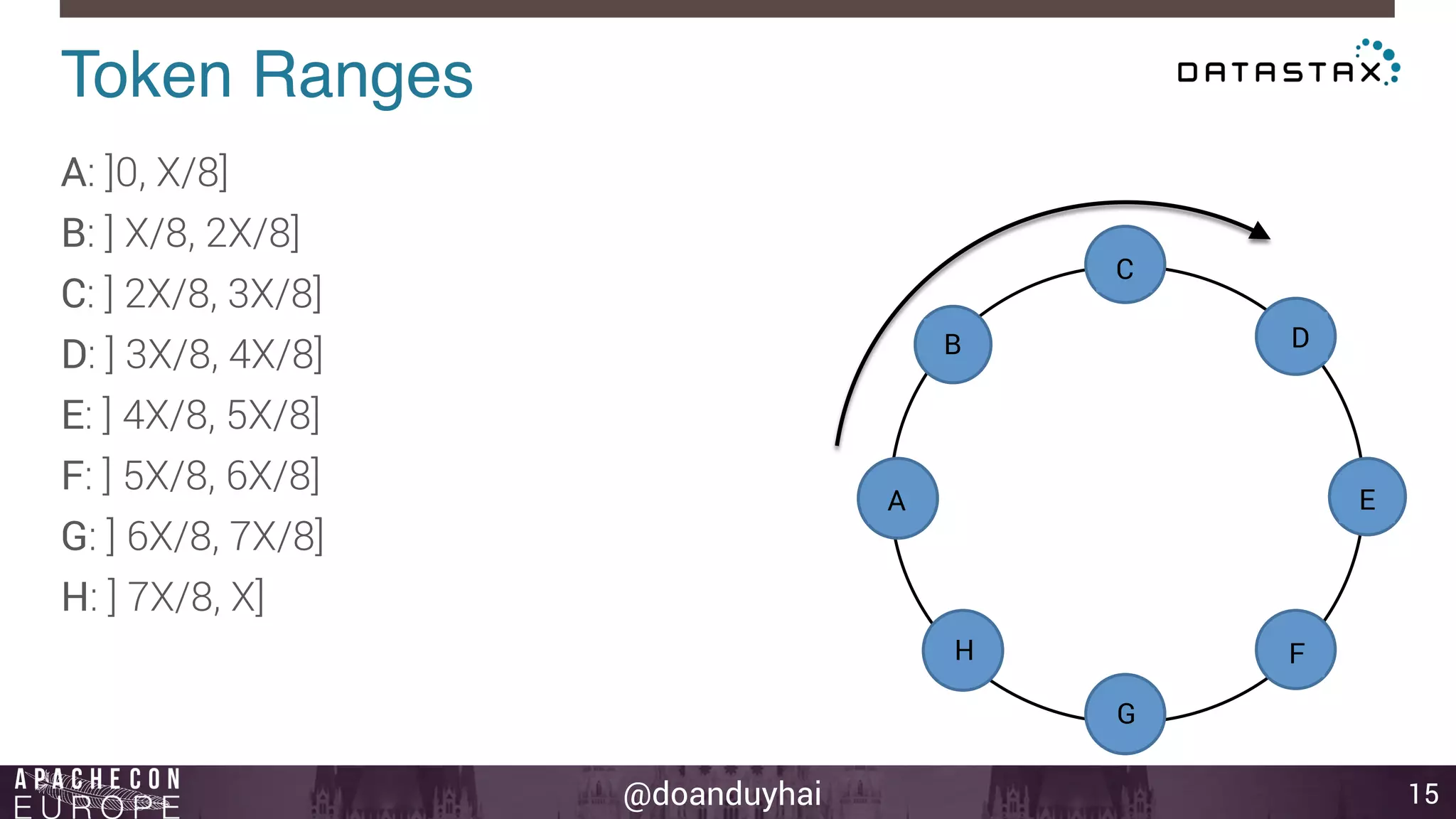 Token Ranges

DATASTAX

A: ]0, X/8]
B: ] X/8, 2X/8]
C: ] 2X/8, 3X/8]
D: ] 3X/8, 4X/8]
E: ] 4X/8, 5X/8]
F: ] 5X/8, 6X/8]
G: ] 6X/8, 7X/8]
H: ] 7X/8, X]

C
B
D
A
E
H
F
G

APACHECON EUROPE
@doanduyhai
15